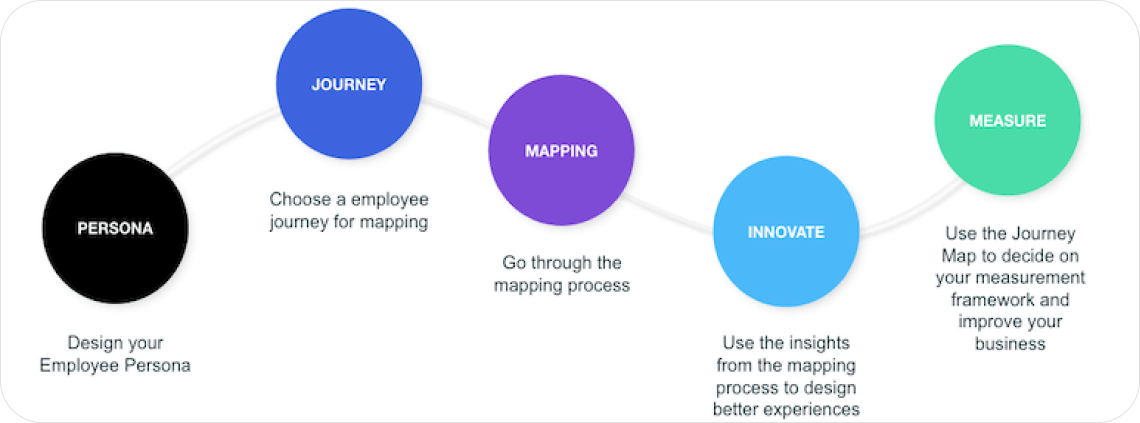 PERSONA

Design your Employee Persona

JOURNEY

Choose a employee journey for mapping

MAPPING

Go through the mapping process

INNOVATE

Use the insights from the mapping process to design better experiences

MEASURE

Use the Journey Map to decide on your measurement framework and improve your business